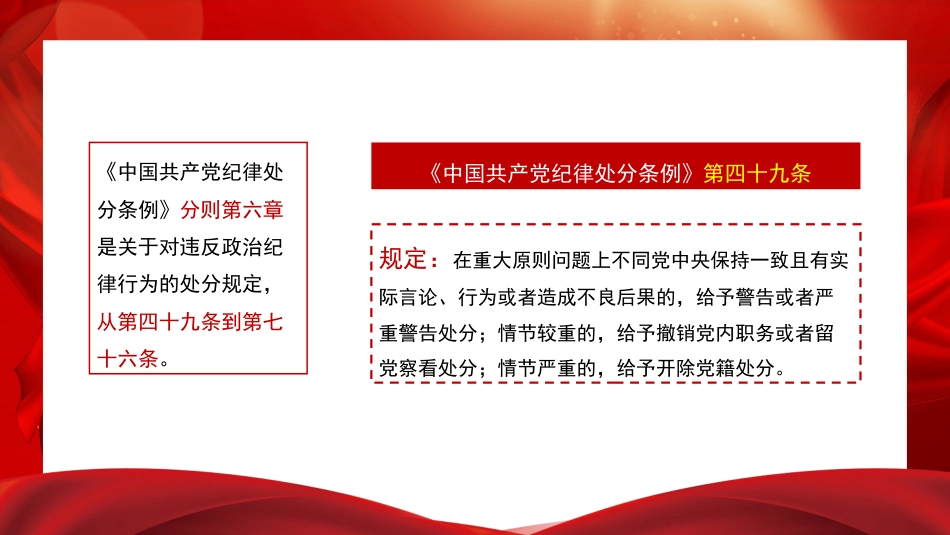 《中国共产党纪律处分条例》分则第六章是关于对违反政治纪律行为的处分规定，从第四十九条到第七十六条。

《中国共产党纪律处分条例》第四十九条

规定：在重大原则问题上不同党中央保持一致且有实际言论、行为或者造成不良后果的，给予警告或者严重警告处分；情节较重的，给予撤销党内职务或者留党察看处分；情节严重的，给予开除党籍处分。